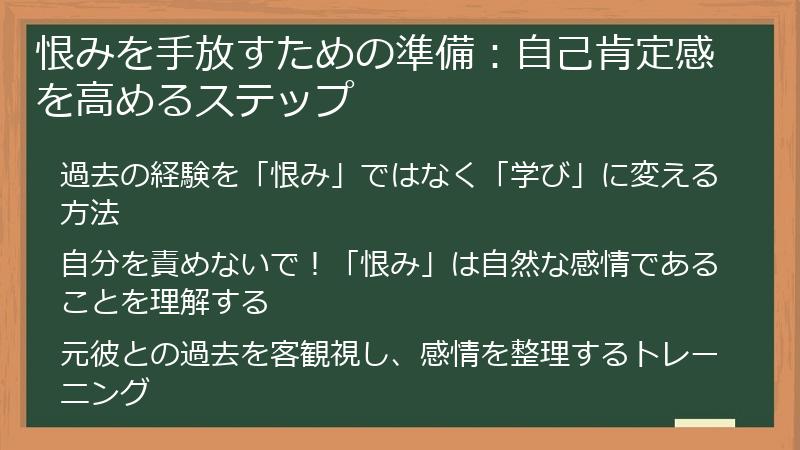 恨みを手放すための準備：自己肯定感を高めるステップ

過去の経験を「恨み」ではなく「学び」に変える方法

自分を責めないで！「恨み」は自然な感情であることを理解する

元彼との過去を客観視し、感情を整理するトレーニング